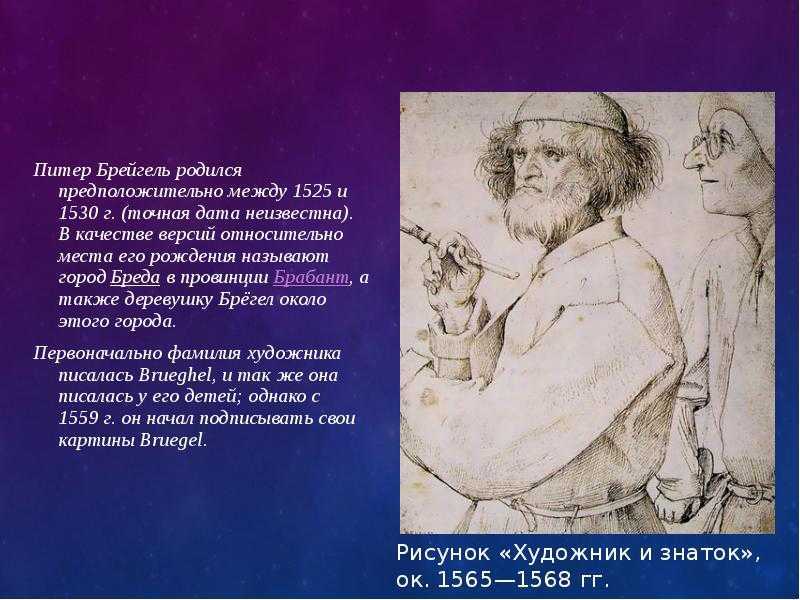 Питер Брейгель родился предположительно между 1525 и 1530 г. (точная дата неизвестна). В качестве версий относительно места его рождения называют город Бреда в провинции Брабант, а также деревушку Брёгел около этого города.

Первоначально фамилия художника писалась Brueghel, и так же она писалась у его детей; однако с 1559 г. он начал подписывать свои картины Bruegel.

Рисунок «Художник и знаток», ок. 1565—1568 гг.